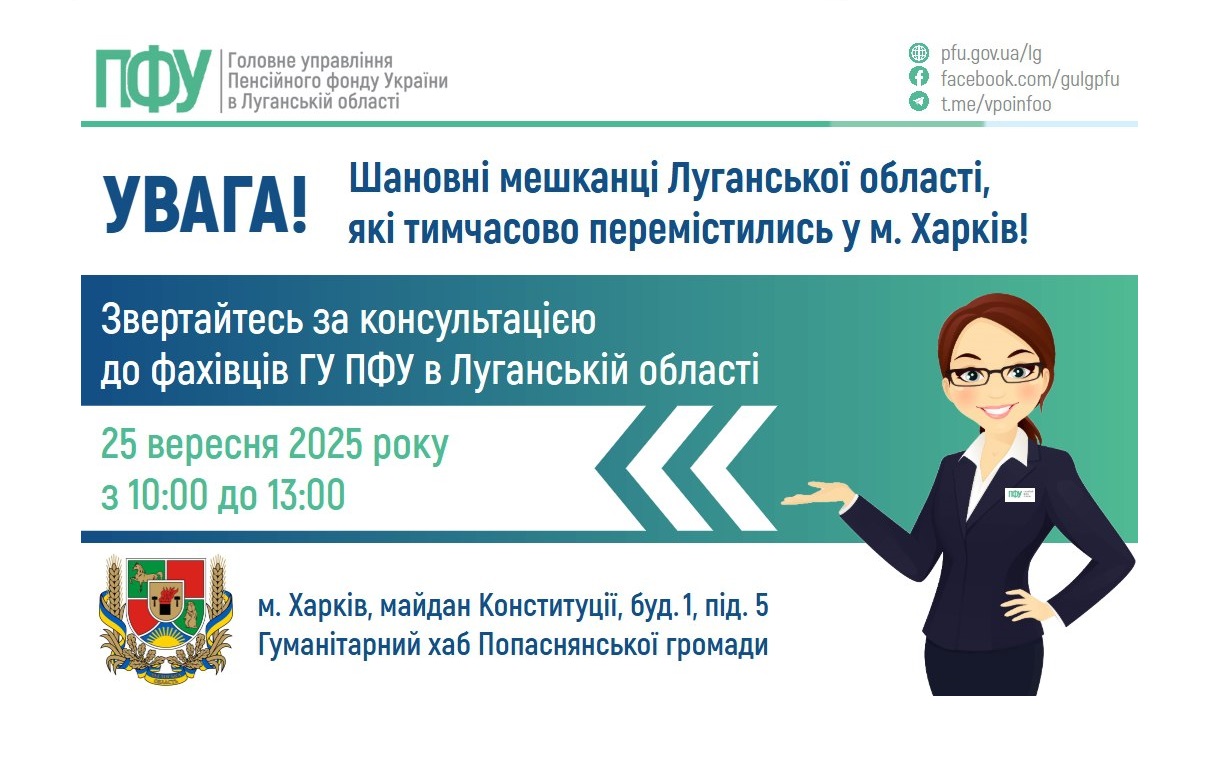 ПФУ Головне управління Пенсійного фонду України в Луганській області

pfu.gov.ua/lg
facebook.com/gulgpfu
t.me/vpoinfoo

УВАГА!

Шановні мешканці Луганської області, які тимчасово перемістились у м. Харків!

Звертайтесь за консультацією до фахівців ГУ ПФУ в Луганській області

25 вересня 2025 року
з 10:00 до 13:00

ПФУ

м. Харків, майдан Конституції, буд.1, під. 5
Гуманітарний хаб Попаснянської громади